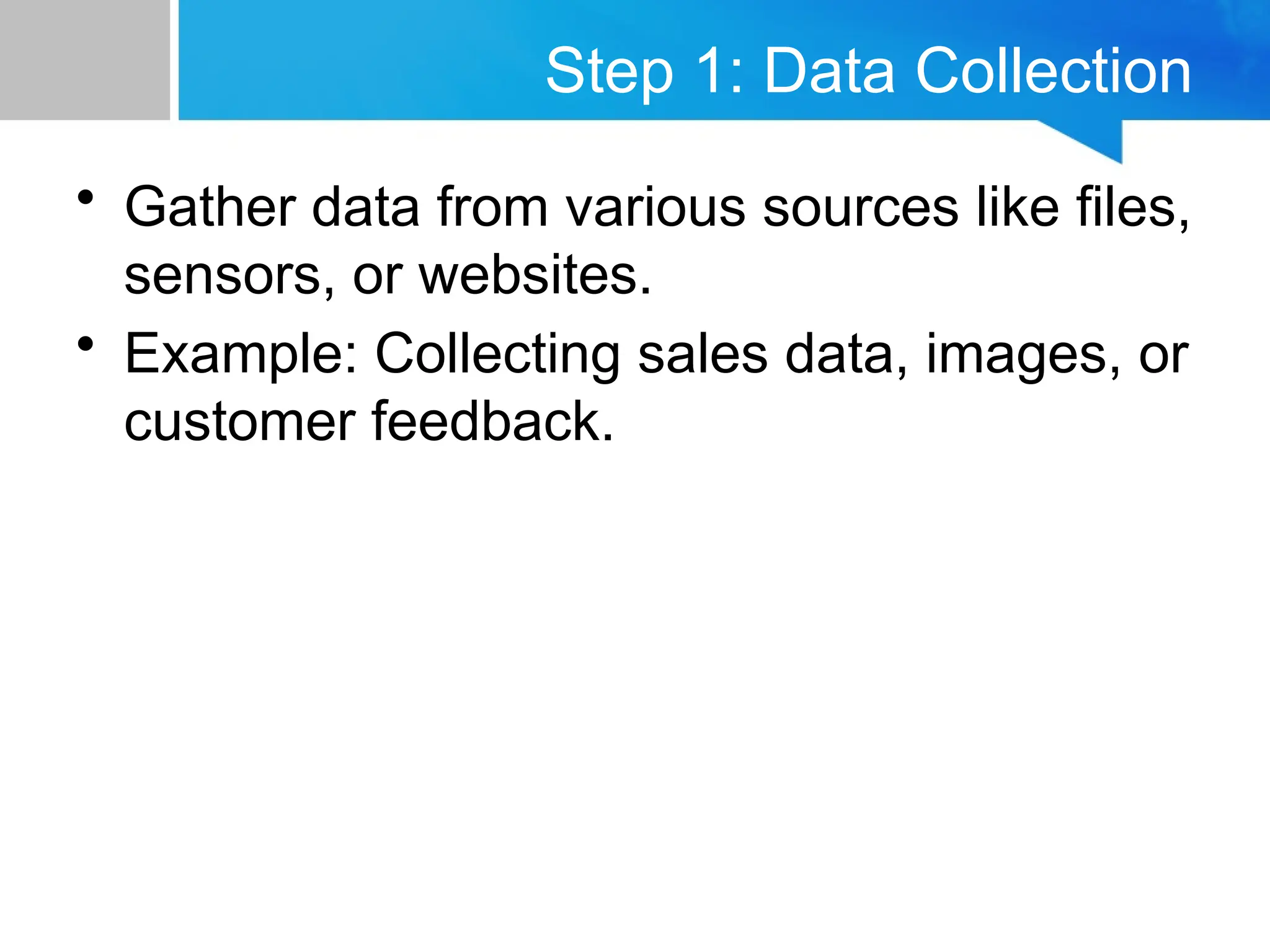 Step 1: Data Collection

• Gather data from various sources like files, sensors, or websites.
• Example: Collecting sales data, images, or customer feedback.